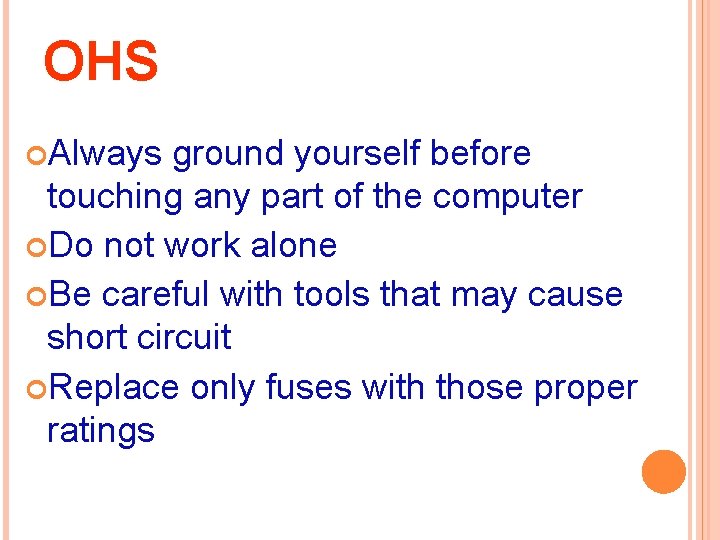 OHS

Always ground yourself before touching any part of the computer

Do not work alone

Be careful with tools that may cause short circuit

Replace only fuses with those proper ratings